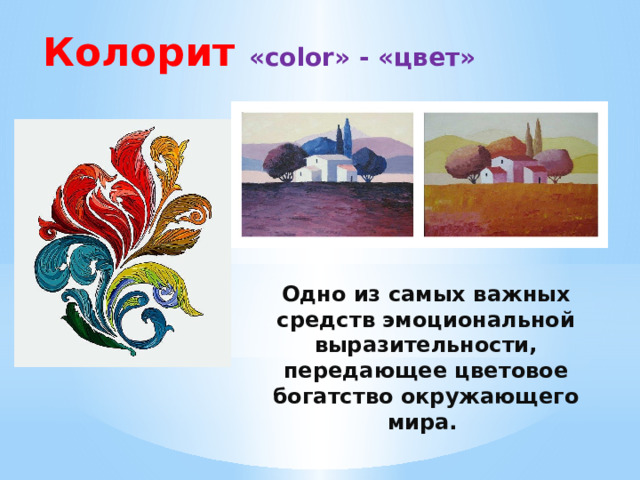 Колорит «color» - «цвет»

Одно из самых важных средств эмоциональной выразительности, передающее цветовое богатство окружающего мира.